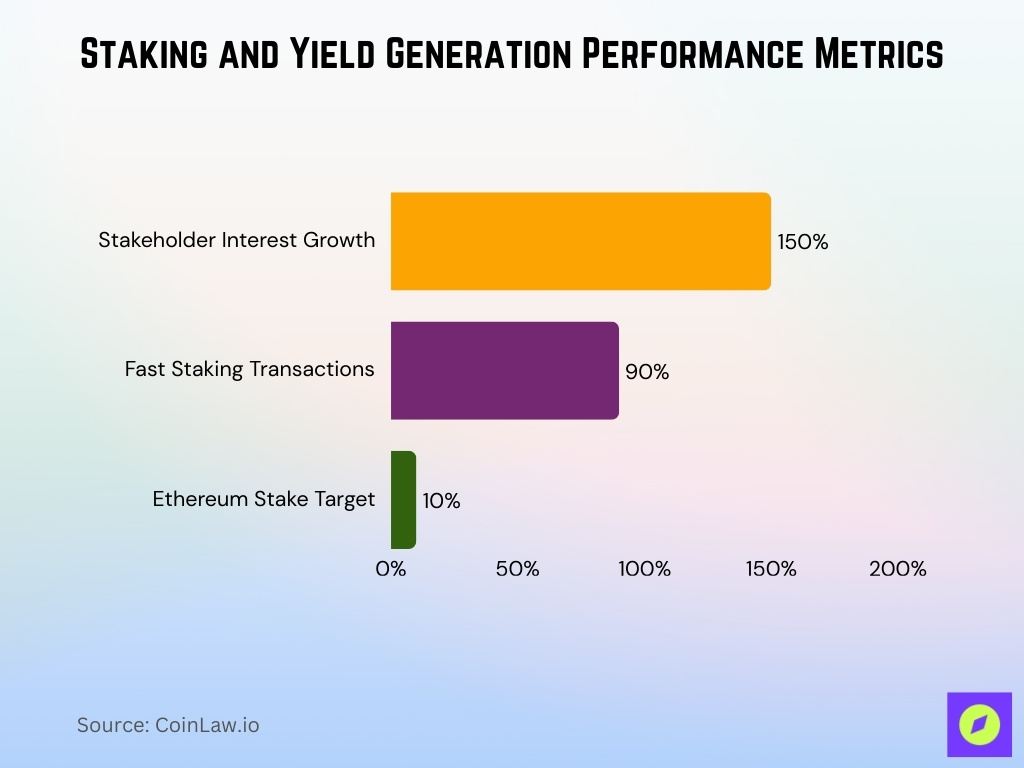 Staking and Yield Generation Performance Metrics

Stakeholder Interest Growth
150%

Fast Staking Transactions
90%

Ethereum Stake Target
10%

0%
50%
100%
150%
200%

Source: CoinLaw.io